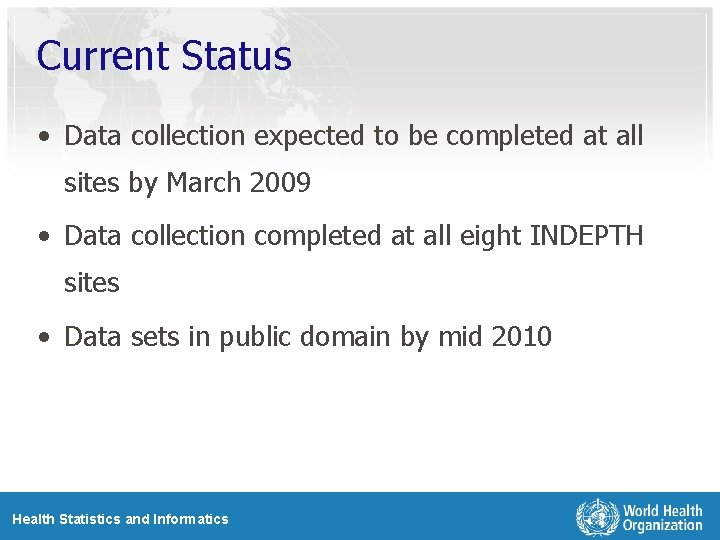 Current Status

• Data collection expected to be completed at all sites by March 2009

• Data collection completed at all eight INDEPTH sites

• Data sets in public domain by mid 2010

Health Statistics and Informatics

World Health Organization